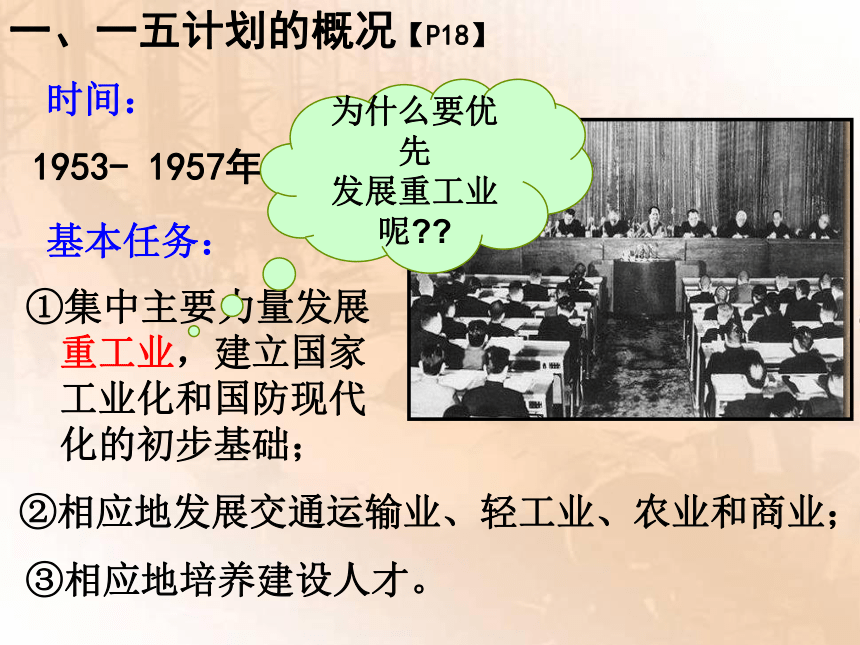 一、一五计划的概况【P18】

时间：

1953- 1957年

为什么要优先发展重工业呢??

基本任务：

①集中主要力量发展重工业，建立国家工业化和国防现代化的初步基础；

②相应地发展交通运输业、轻工业、农业和商业；

③相应地培养建设人才。